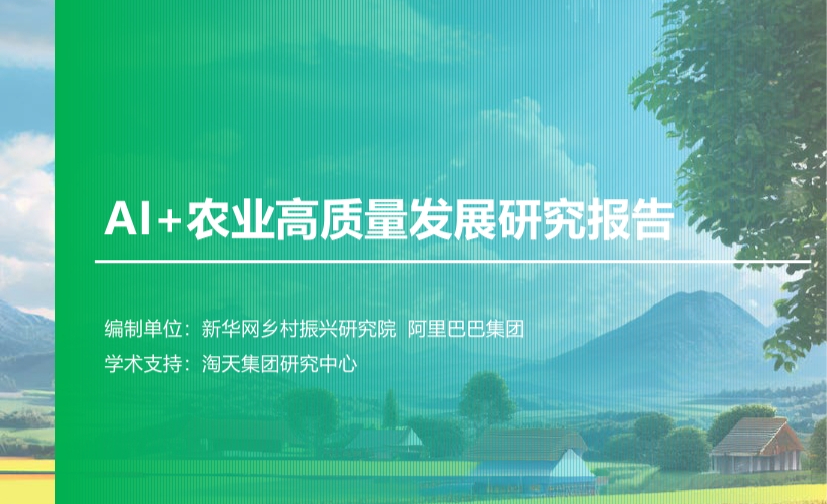 AI+农业高质量发展研究报告

编制单位：新华网乡村振兴研究院 阿里巴巴集团

学术支持：淘天集团研究中心